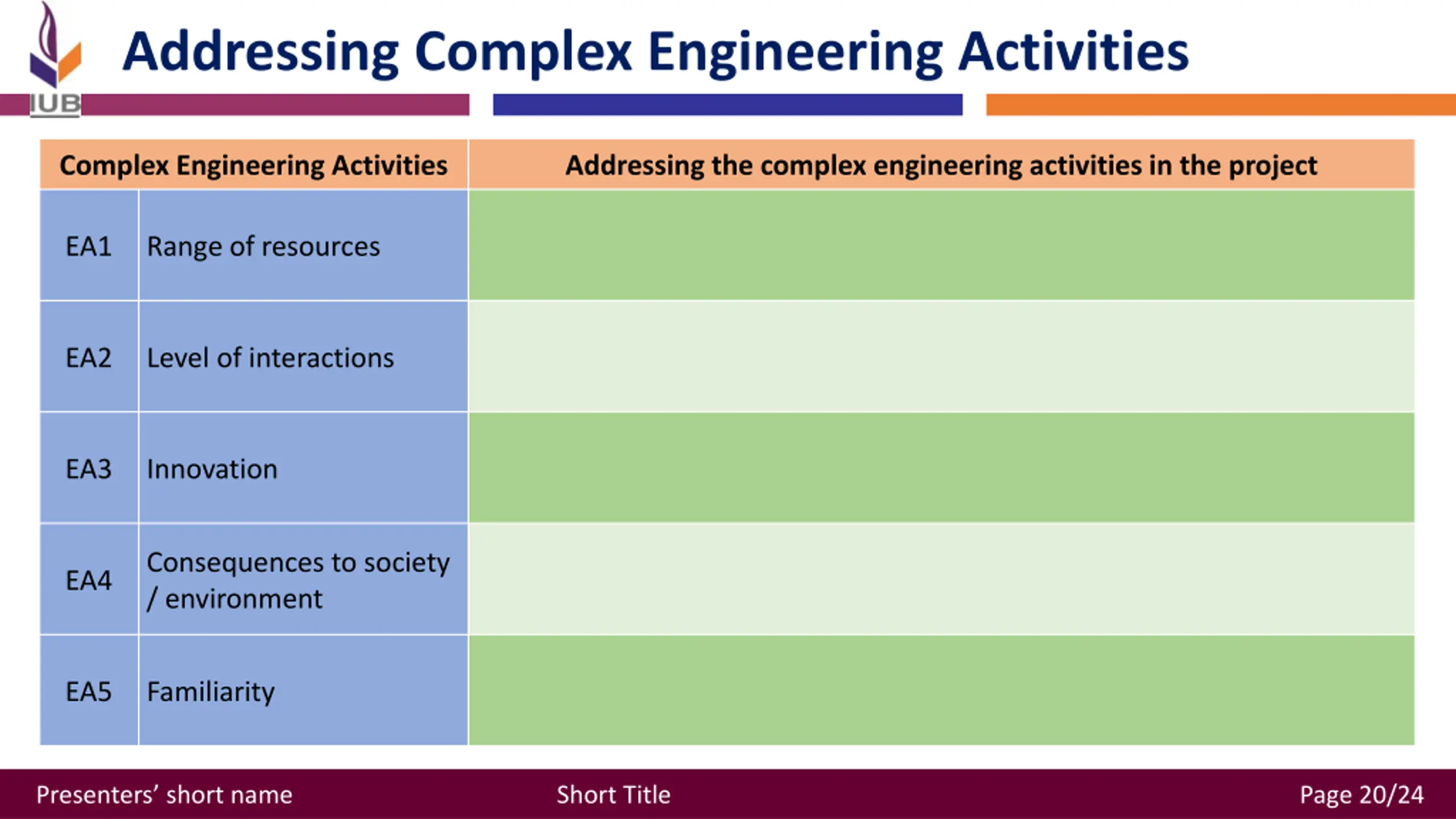 IUB

Addressing Complex Engineering Activities

| Complex Engineering Activities | | Addressing the complex engineering activities in the project |
|---|---|---|
| EA1 | Range of resources | |
| EA2 | Level of interactions | |
| EA3 | Innovation | |
| EA4 | Consequences to society / environment | |
| EA5 | Familiarity | |

Presenters' short name

Short Title

Page 20/24